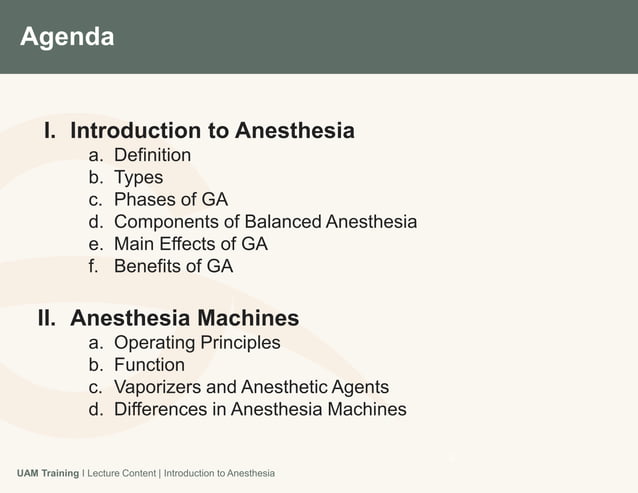 Agenda

I. Introduction to Anesthesia
a. Definition
b. Types
c. Phases of GA
d. Components of Balanced Anesthesia
e. Main Effects of GA
f. Benefits of GA

II. Anesthesia Machines
a. Operating Principles
b. Function
c. Vaporizers and Anesthetic Agents
d. Differences in Anesthesia Machines

UAM Training | Lecture Content | Introduction to Anesthesia